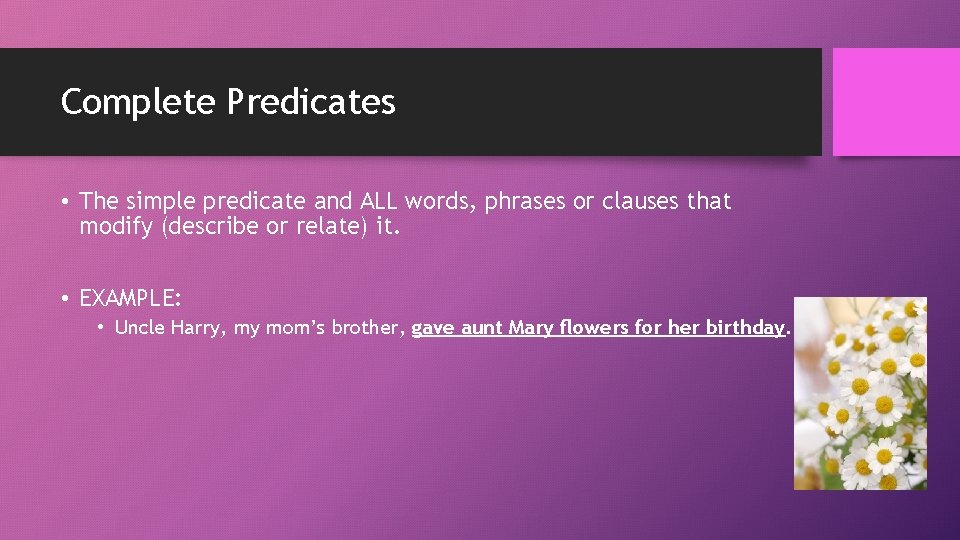 Complete Predicates

• The simple predicate and ALL words, phrases or clauses that modify (describe or relate) it.

• EXAMPLE:
  • Uncle Harry, my mom's brother, gave aunt Mary flowers for her birthday.